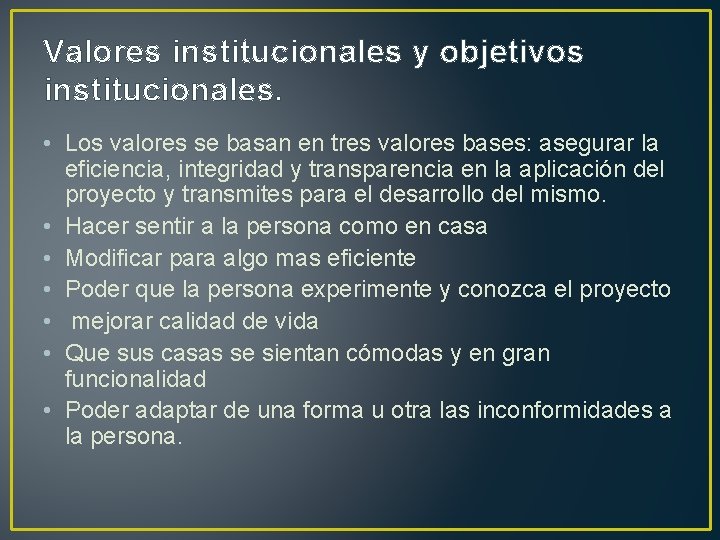 Valores institucionales y objetivos institucionales.

• Los valores se basan en tres valores bases: asegurar la eficiencia, integridad y transparencia en la aplicación del proyecto y transmites para el desarrollo del mismo.
• Hacer sentir a la persona como en casa
• Modificar para algo mas eficiente
• Poder que la persona experimente y conozca el proyecto
• mejorar calidad de vida
• Que sus casas se sientan cómodas y en gran funcionalidad
• Poder adaptar de una forma u otra las inconformidades a la persona.